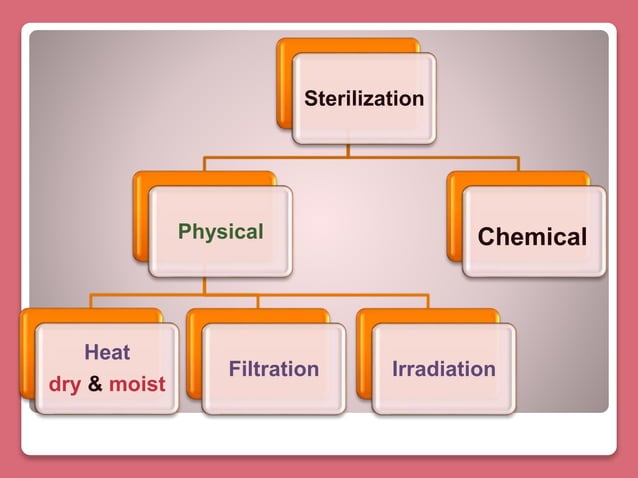 Sterilization

Physical

Chemical

Heat
dry & moist

Filtration

Irradiation